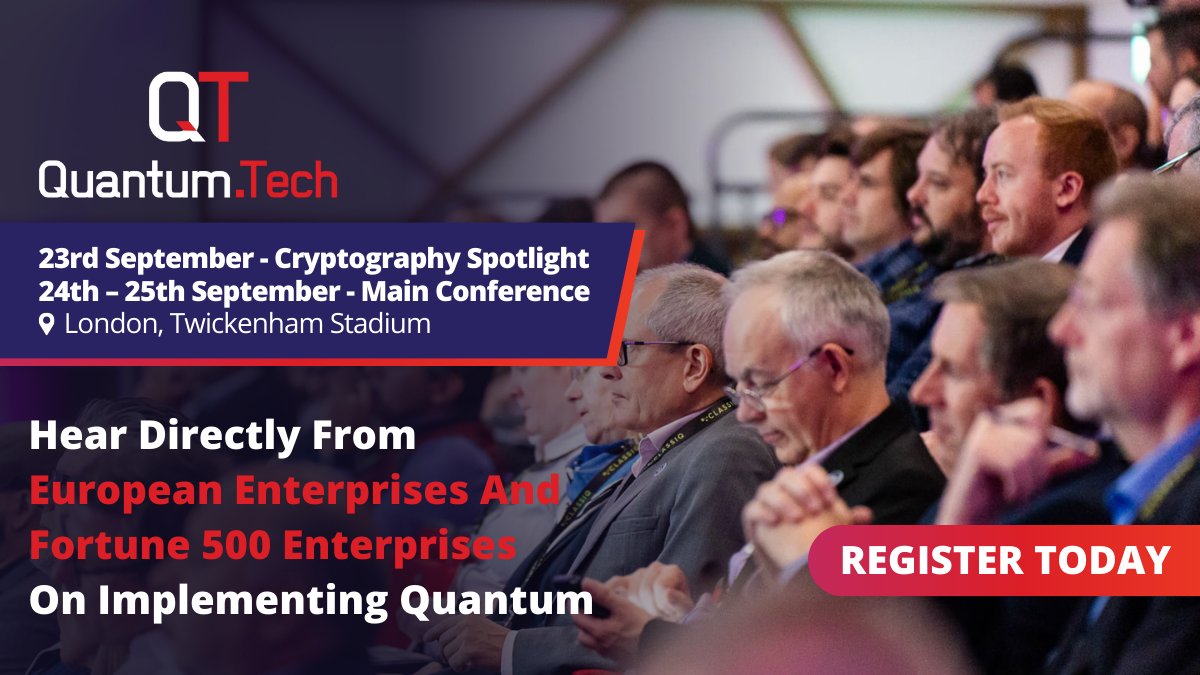 QT
Quantum.Tech

23rd September - Cryptography Spotlight
24th – 25th September - Main Conference
London, Twickenham Stadium

Hear Directly From European Enterprises And Fortune 500 Enterprises On Implementing Quantum

REGISTER TODAY